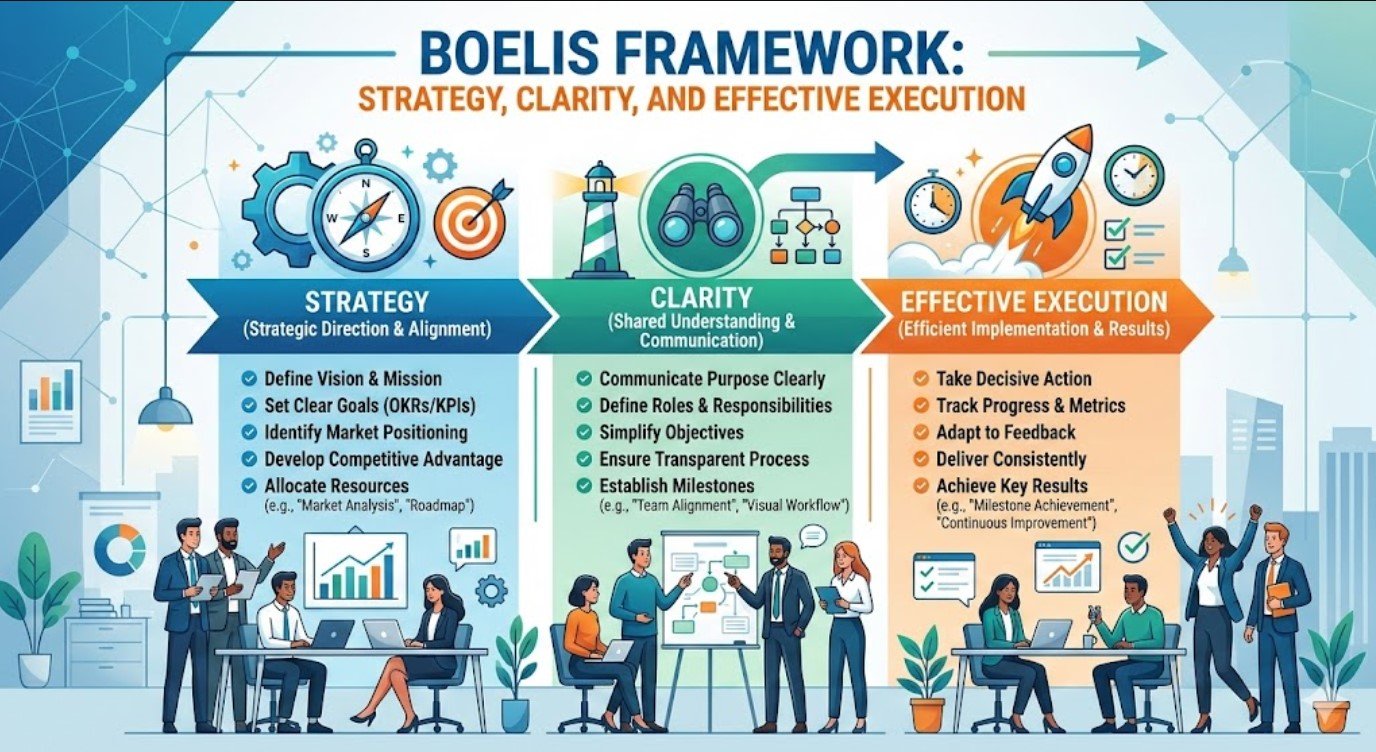 BOELIS FRAMEWORK:
STRATEGY, CLARITY, AND EFFECTIVE EXECUTION

N
W
E
S

STRATEGY
(Strategic Direction & Alignment)

Define Vision & Mission
Set Clear Goals (OKRs/KPIs)
Identify Market Positioning
Develop Competitive Advantage
Allocate Resources
(e.g., "Market Analysis", "Roadmap")

CLARITY
(Shared Understanding & Communication)

Communicate Purpose Clearly
Define Roles & Responsibilities
Simplify Objectives
Ensure Transparent Process
Establish Milestones
(e.g., "Team Alignment", "Visual Workflow")

EFFECTIVE EXECUTION
(Efficient Implementation & Results)

Take Decisive Action
Track Progress & Metrics
Adapt to Feedback
Deliver Consistently
Achieve Key Results
(e.g., "Milestone Achievement", "Continuous Improvement")